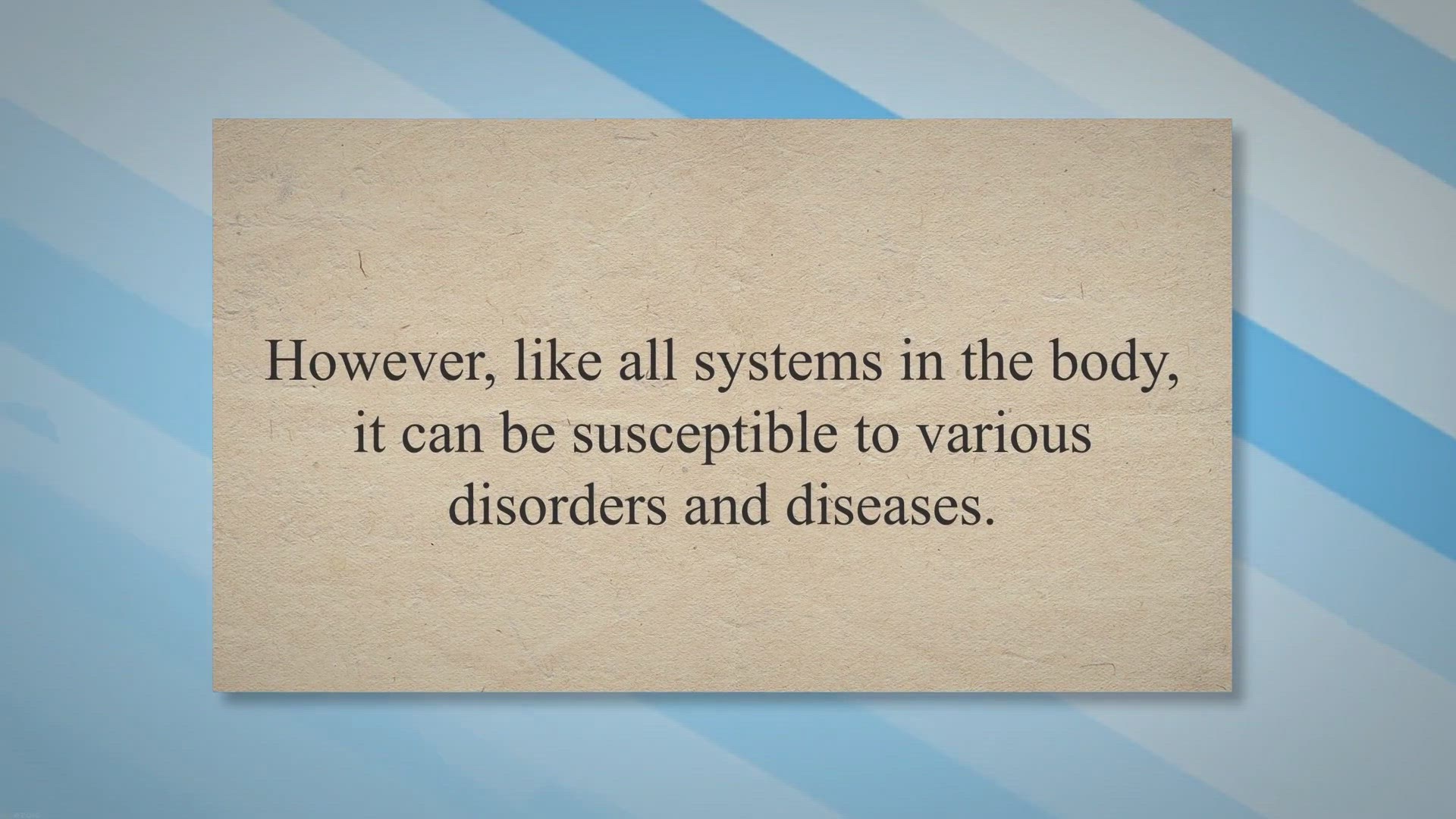 However, like all systems in the body, it can be susceptible to various disorders and diseases.